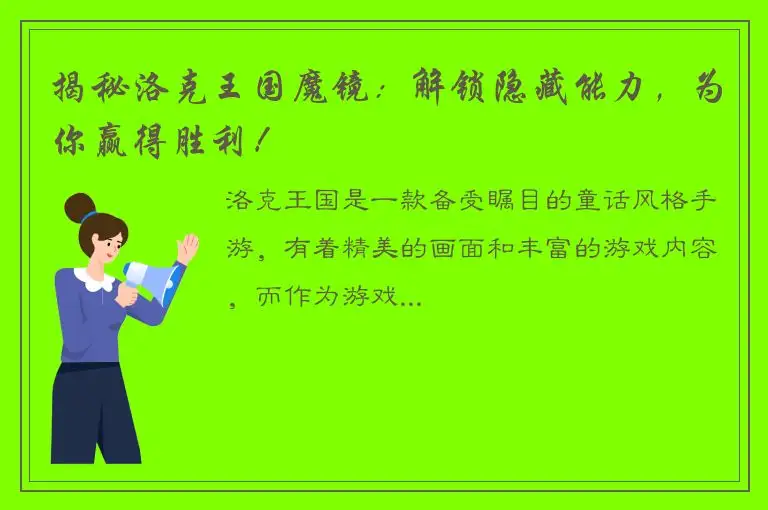 揭秘洛克王国魔镜：解锁隐藏能力，为你赢得胜利！

洛克王国是一款备受瞩目的童话风格手游，有着精美的画面和丰富的游戏内容，而作为游戏...